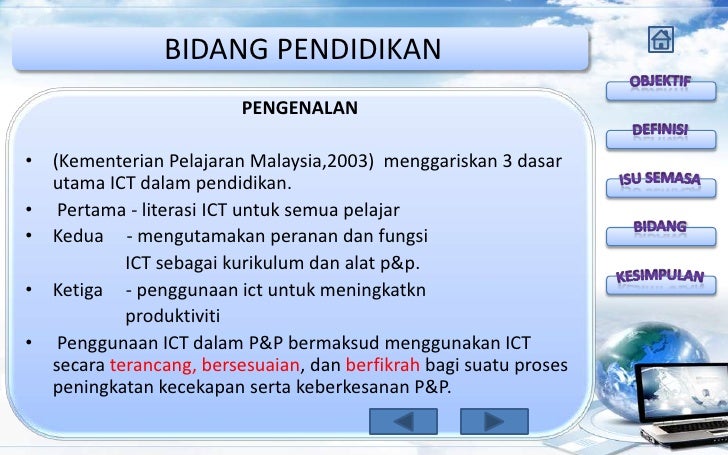 BIDANG PENDIDIKAN

PENGENALAN

• (Kementerian Pelajaran Malaysia,2003) menggariskan 3 dasar utama ICT dalam pendidikan.
• Pertama - literasi ICT untuk semua pelajar
• Kedua - mengutamakan peranan dan fungsi ICT sebagai kurikulum dan alat p&p.
• Ketiga - penggunaan ict untuk meningkatkn produktiviti
• Penggunaan ICT dalam P&P bermaksud menggunakan ICT secara terancang, bersesuaian, dan berfikrah bagi suatu proses peningkatan kecekapan serta keberkesanan P&P.

OBJEKTIF
DEFINISI
ISU SEMASA
BIDANG
KESIMPULAN